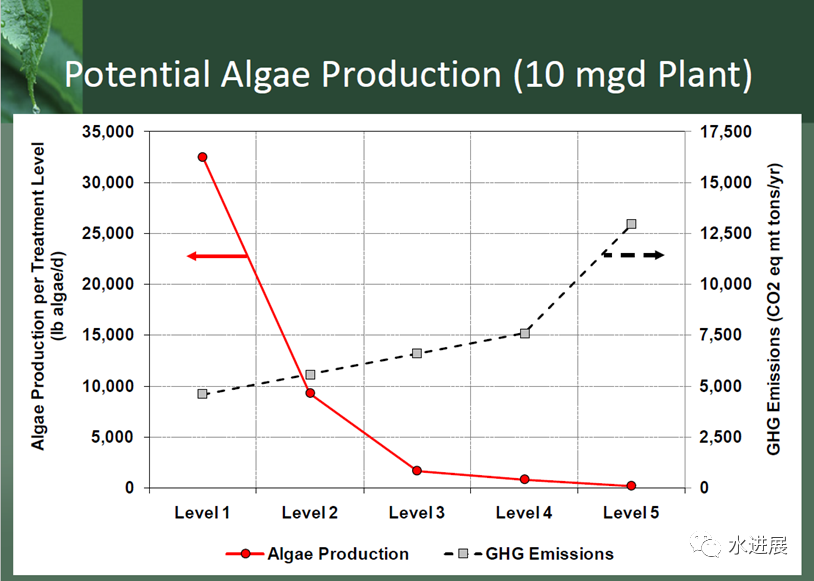 Potential Algae Production (10 mgd Plant)

Algae Production per Treatment Level (lb algae/d)

35,000
30,000
25,000
20,000
15,000
10,000
5,000
0

GHG Emissions (CO2 eq mt tons/yr)

17,500
15,000
12,500
10,000
7,500
5,000
2,500
0

Level 1
Level 2
Level 3
Level 4
Level 5

Algae Production
GHG Emissions

水进展